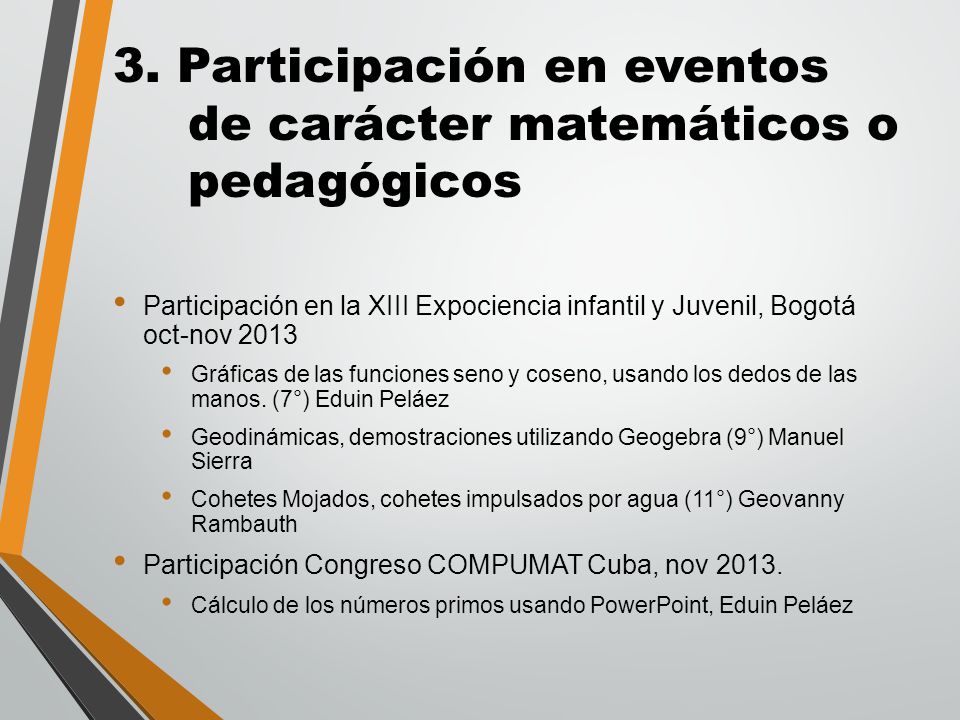 3. Participación en eventos de carácter matemáticos o pedagógicos

• Participación en la XIII Expociencia infantil y Juvenil, Bogotá oct-nov 2013
  • Gráficas de las funciones seno y coseno, usando los dedos de las manos. (7°) Eduin Peláez
  • Geodinámicas, demostraciones utilizando Geogebra (9°) Manuel Sierra
  • Cohetes Mojados, cohetes impulsados por agua (11°) Geovanny Rambauth
• Participación Congreso COMPUMAT Cuba, nov 2013.
  • Cálculo de los números primos usando PowerPoint, Eduin Peláez